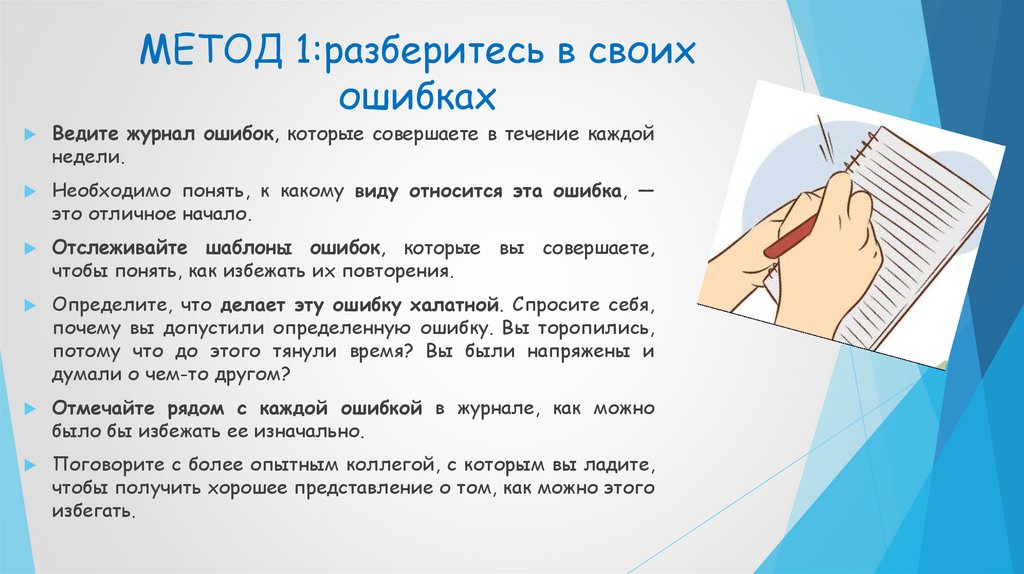 МЕТОД 1:разберитесь в своих ошибках

Ведите журнал ошибок, которые совершаете в течение каждой недели.

Необходимо понять, к какому виду относится эта ошибка, — это отличное начало.

Отслеживайте шаблоны ошибок, которые вы совершаете, чтобы понять, как избежать их повторения.

Определите, что делает эту ошибку халатной. Спросите себя, почему вы допустили определенную ошибку. Вы торопились, потому что до этого тянули время? Вы были напряжены и думали о чем-то другом?

Отмечайте рядом с каждой ошибкой в журнале, как можно было бы избежать ее изначально.

Поговорите с более опытным коллегой, с которым вы ладите, чтобы получить хорошее представление о том, как можно этого избегать.